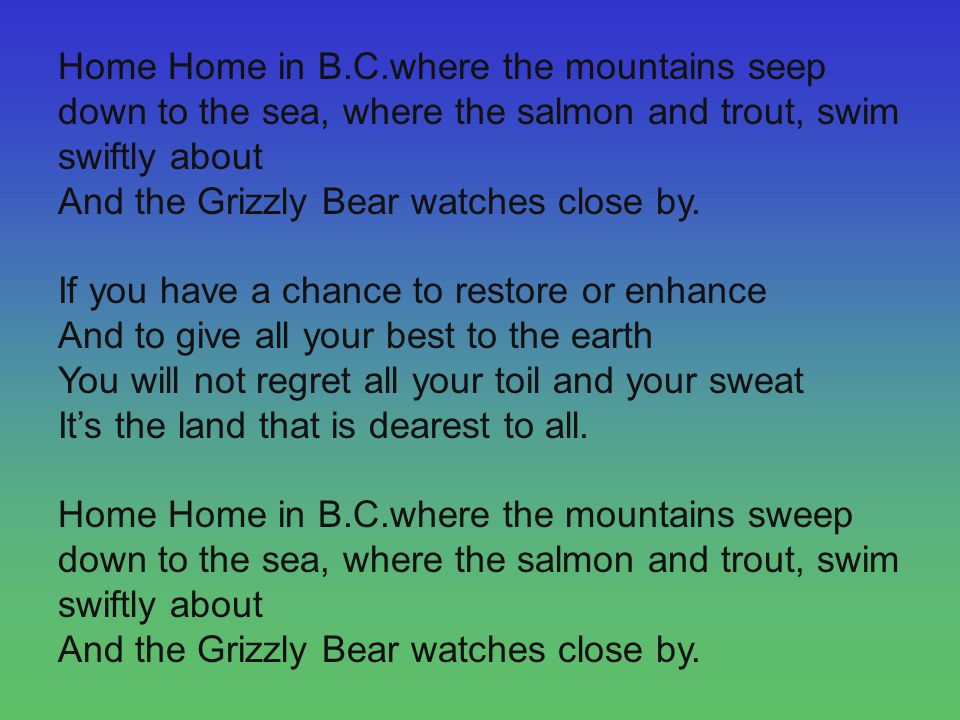 Home Home in B.C.where the mountains seep down to the sea, where the salmon and trout, swim swiftly about
And the Grizzly Bear watches close by.

If you have a chance to restore or enhance
And to give all your best to the earth
You will not regret all your toil and your sweat
It’s the land that is dearest to all.

Home Home in B.C.where the mountains sweep down to the sea, where the salmon and trout, swim swiftly about
And the Grizzly Bear watches close by.